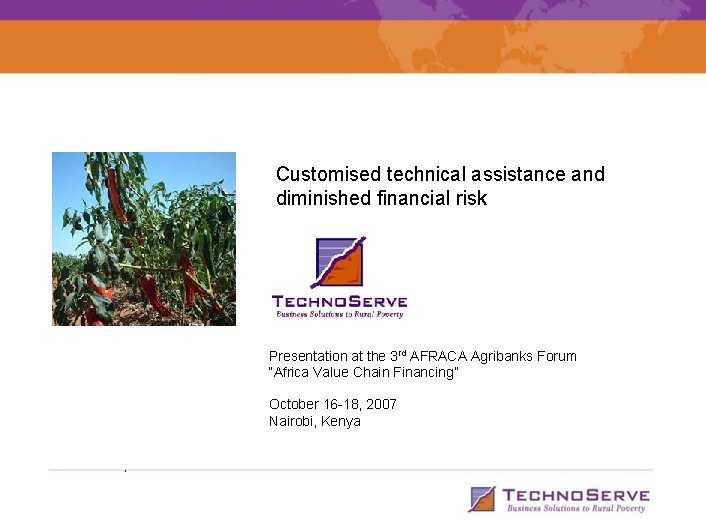 Customised technical assistance and diminished financial risk

TECHNOSERVE
Business Solutions to Rural Poverty

Presentation at the 3$^{rd}$ AFRACA Agribanks Forum
"Africa Value Chain Financing"

October 16-18, 2007
Nairobi, Kenya

TECHNOSERVE
Business Solutions to Rural Poverty